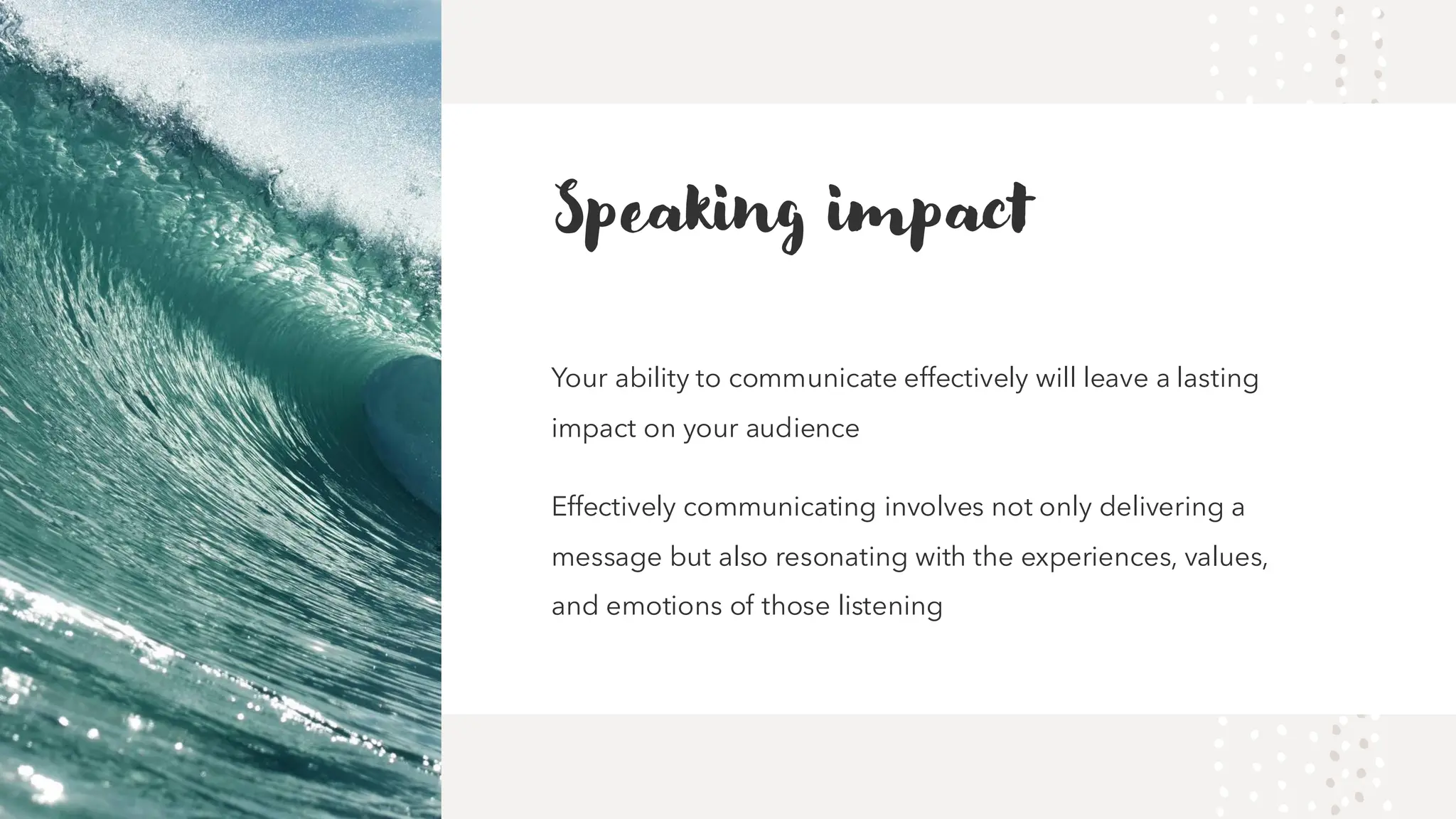 Speaking impact

Your ability to communicate effectively will leave a lasting impact on your audience

Effectively communicating involves not only delivering a message but also resonating with the experiences, values, and emotions of those listening